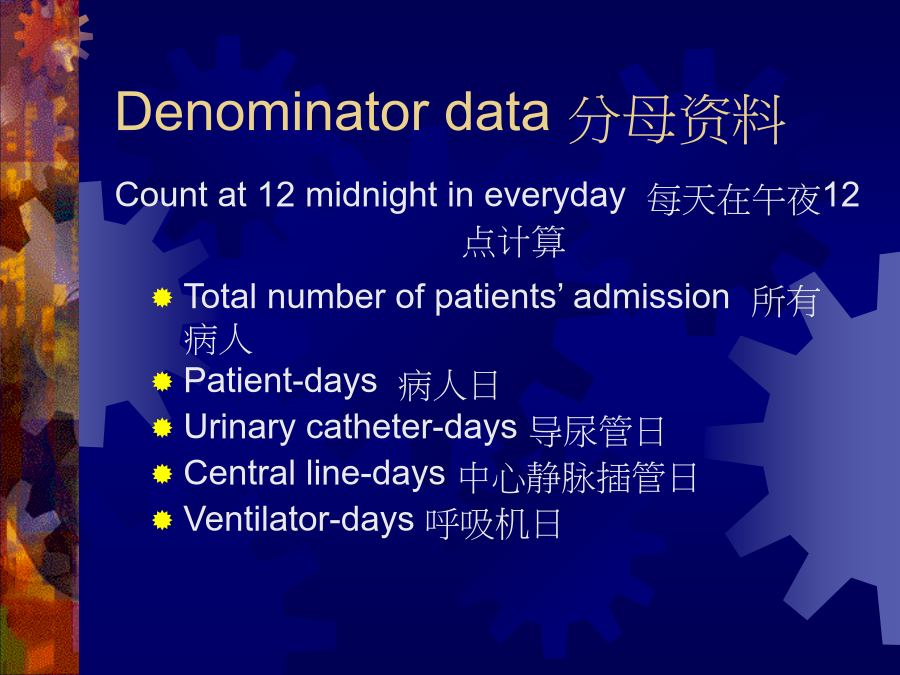 Denominator data 分母资料

Count at 12 midnight in everyday 每天在午夜12点计算

Total number of patients' admission 所有病人
Patient-days 病人日
Urinary catheter-days 导尿管日
Central line-days 中心静脉插管日
Ventilator-days 呼吸机日